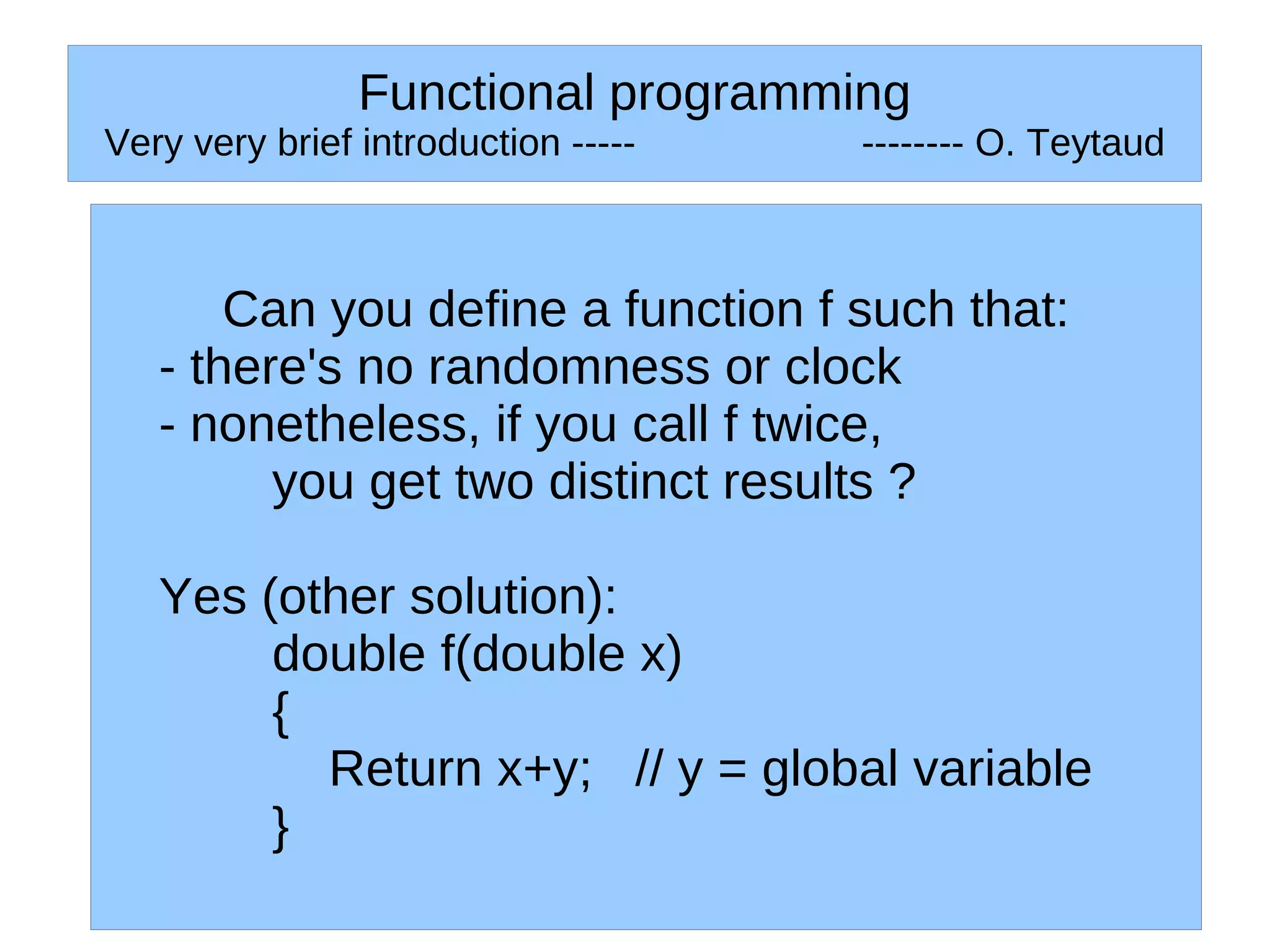 Functional programming
Very very brief introduction -----                    -------- O. Teytaud

Can you define a function f such that:
- there's no randomness or clock
- nonetheless, if you call f twice,
you get two distinct results ?

Yes (other solution):
double f(double x)
{
Return x+y;   // y = global variable
}